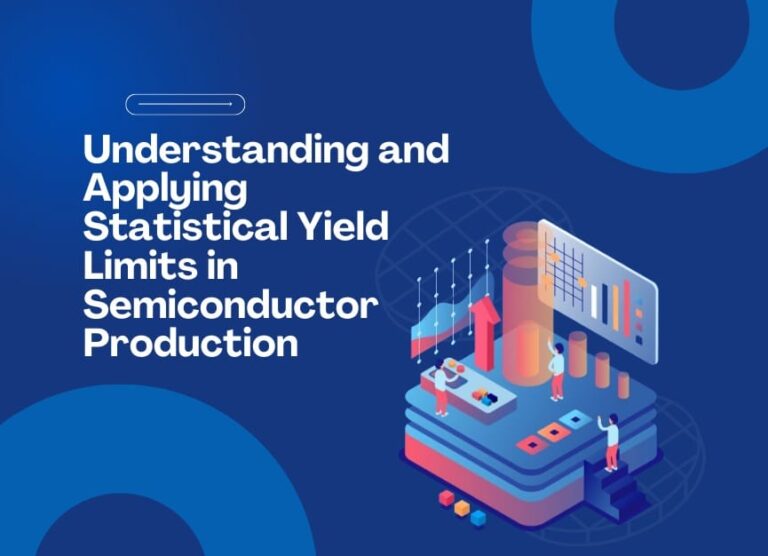 Understanding and Applying Statistical Yield Limits in Semiconductor Production